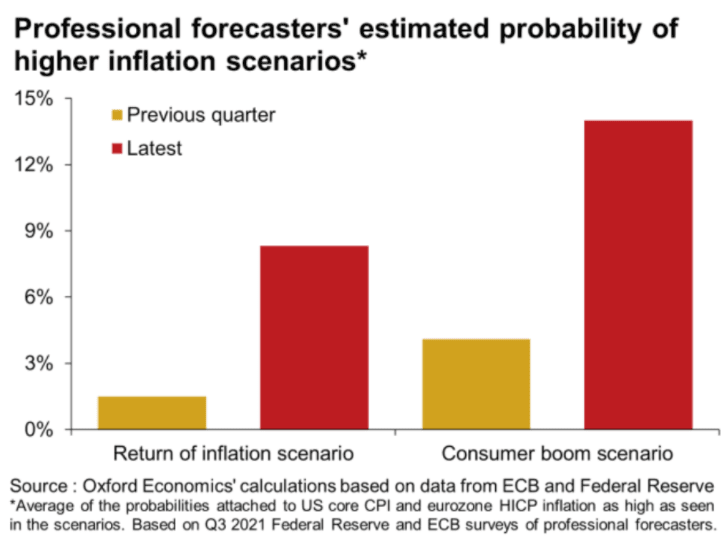 Professional forecasters' estimated probability of higher inflation scenarios*

15%
12%
9%
6%
3%
0%

Previous quarter
Latest

Return of inflation scenario
Consumer boom scenario

Source : Oxford Economics' calculations based on data from ECB and Federal Reserve
*Average of the probabilities attached to US core CPI and eurozone HICP inflation as high as seen in the scenarios. Based on Q3 2021 Federal Reserve and ECB surveys of professional forecasters.